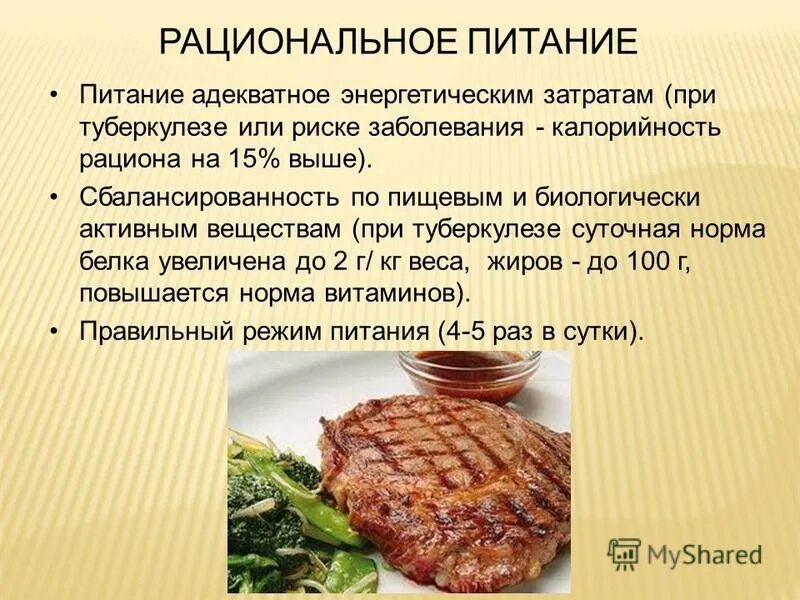 РАЦИОНАЛЬНОЕ ПИТАНИЕ

• Питание адекватное энергетическим затратам (при туберкулезе или риске заболевания - калорийность рациона на 15% выше).

• Сбалансированность по пищевым и биологически активным веществам (при туберкулезе суточная норма белка увеличена до 2 г/ кг веса, жиров - до 100 г, повышается норма витаминов).

• Правильный режим питания (4-5 раз в сутки).

MyShared